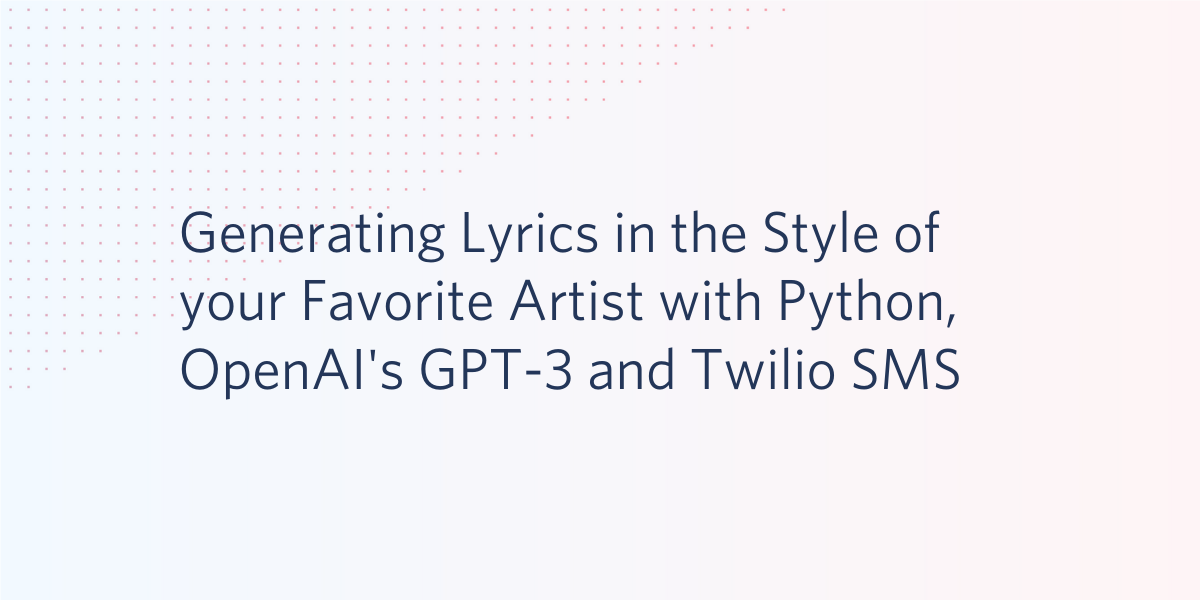 Generating Lyrics in the Style of your Favorite Artist with Python, OpenAI's GPT-3 and Twilio SMS